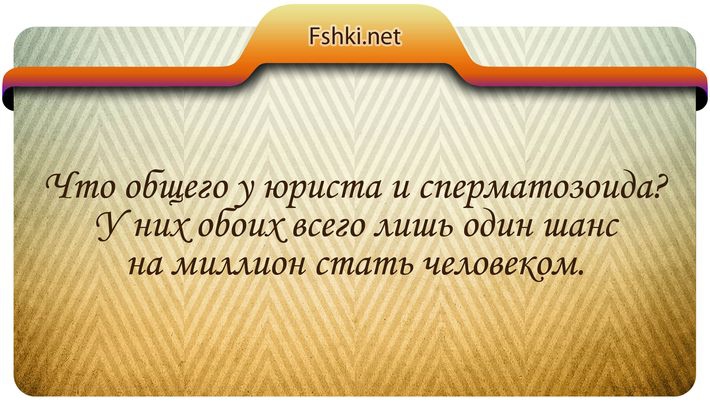 Fshki.net

Что общего у юриста и сперматозоида? У них обоих всего лишь один шанс на миллион стать человеком.